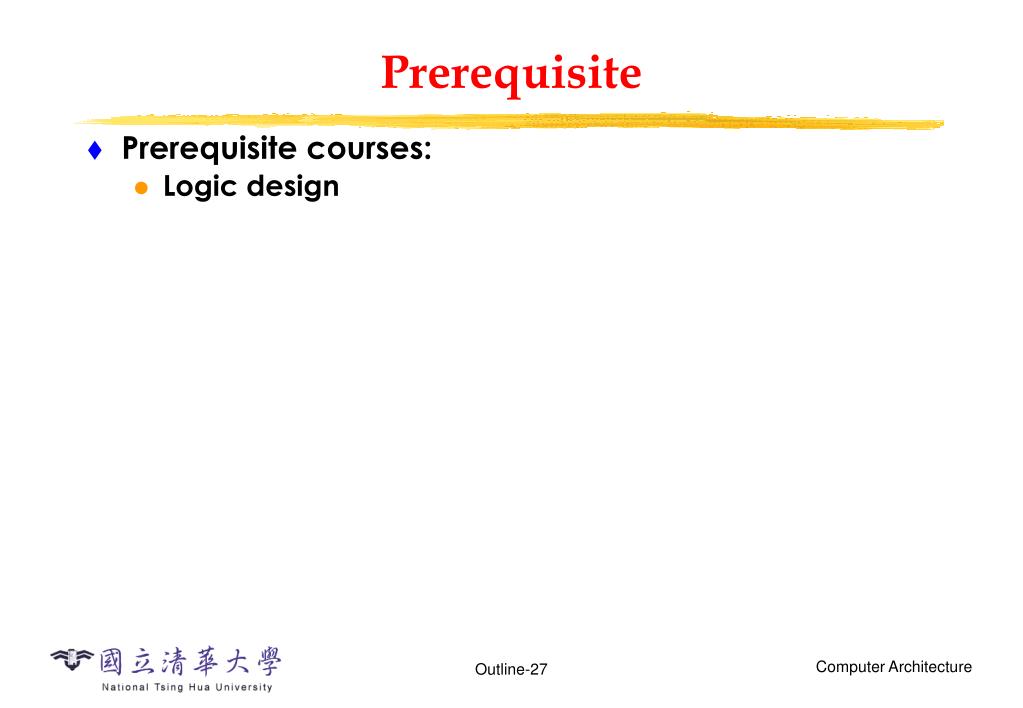 Prerequisite

Prerequisite courses:

Logic design

國立清華大學
National Tsing Hua University

Outline-27

Computer Architecture